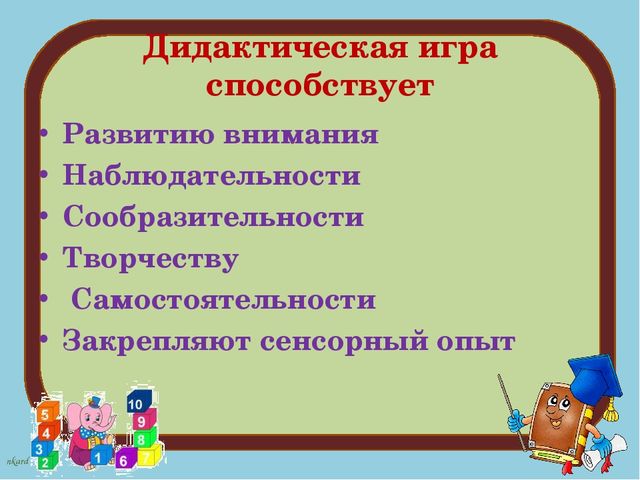 Дидактическая игра способствует

• Развитию внимания
• Наблюдательности
• Сообразительности
• Творчеству
• Самостоятельности
• Закрепляют сенсорный опыт

5
4
3
2
1
10
9
8
7
6
nkard